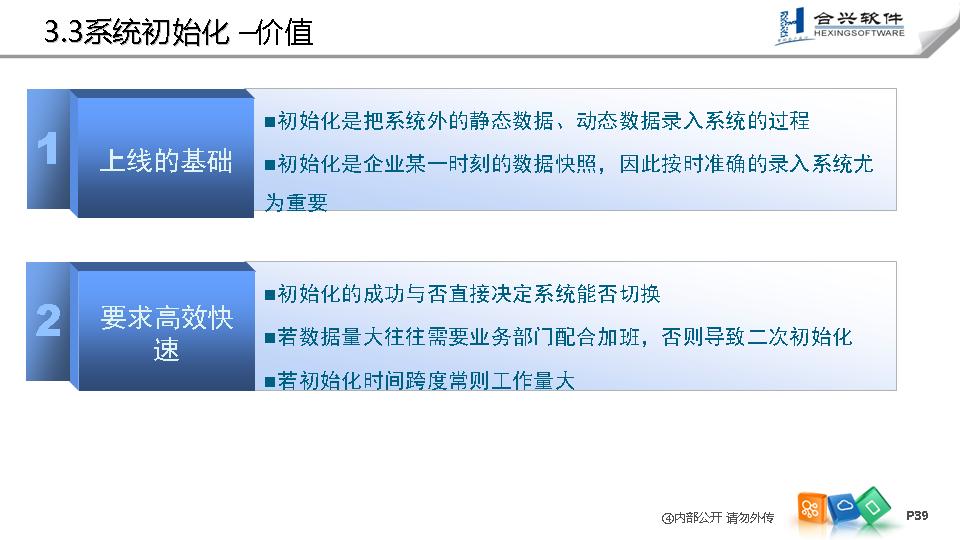 3.3系统初始化 –价值

合兴软件
HEXINGSOFTWARE

1
上线的基础

■初始化是把系统外的静态数据、动态数据录入系统的过程
■初始化是企业某一时刻的数据快照，因此按时准确的录入系统尤为重要

2
要求高效快速

■初始化的成功与否直接决定系统能否切换
■若数据量大往往需要业务部门配合加班，否则导致二次初始化
■若初始化时间跨度常则工作量大

④内部公开 请勿外传
P39